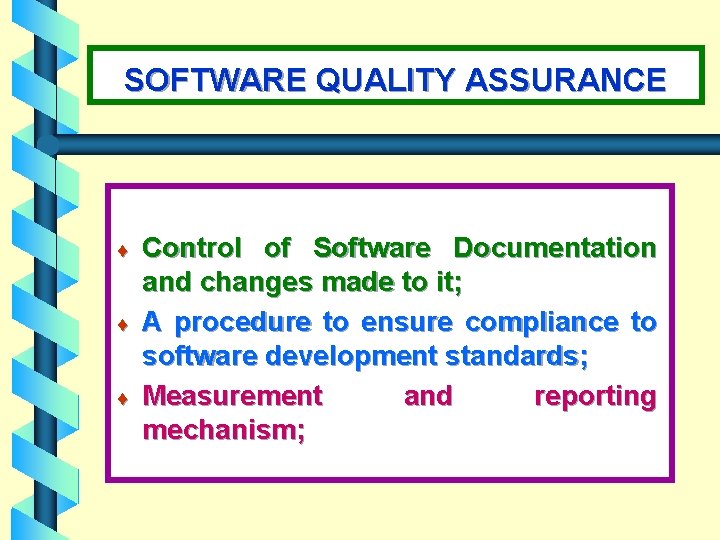 SOFTWARE QUALITY ASSURANCE

♦ Control of Software Documentation and changes made to it;
♦ A procedure to ensure compliance to software development standards;
♦ Measurement and reporting mechanism;